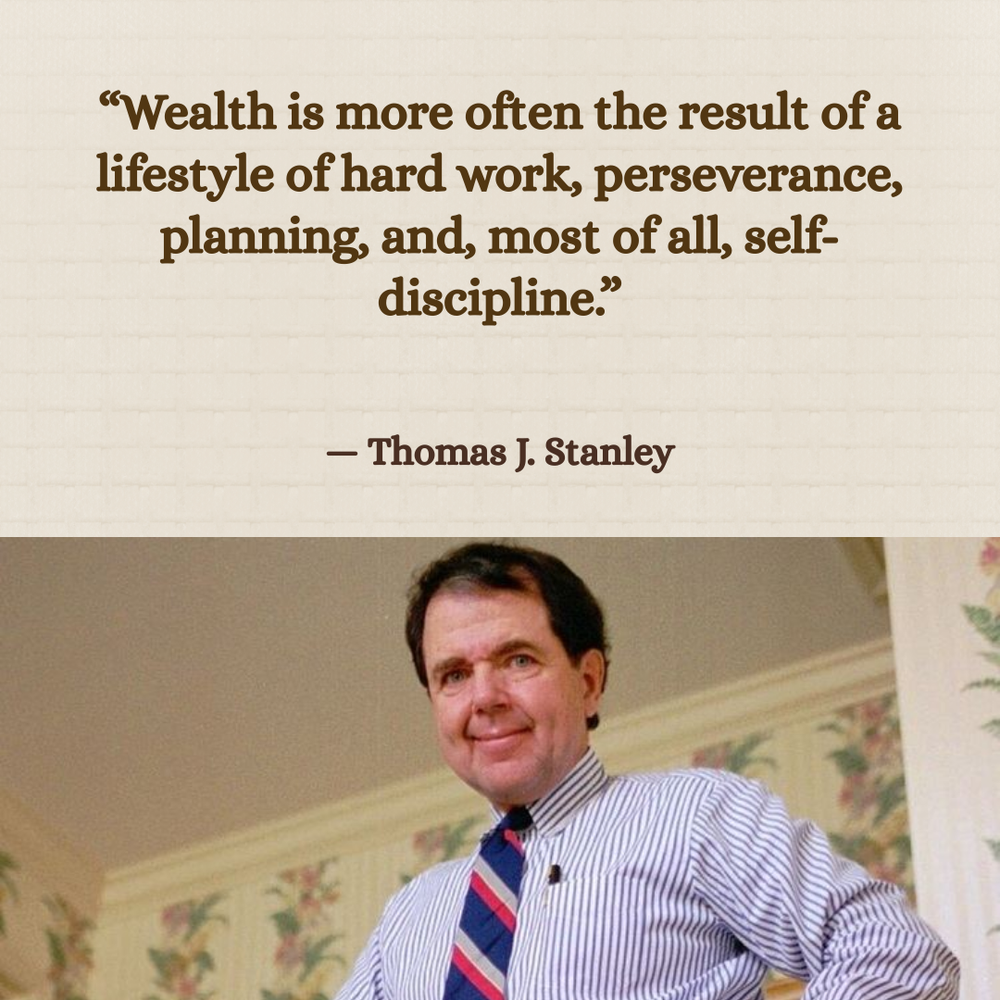 “Wealth is more often the result of a lifestyle of hard work, perseverance, planning, and, most of all, self-discipline.”

— Thomas J. Stanley